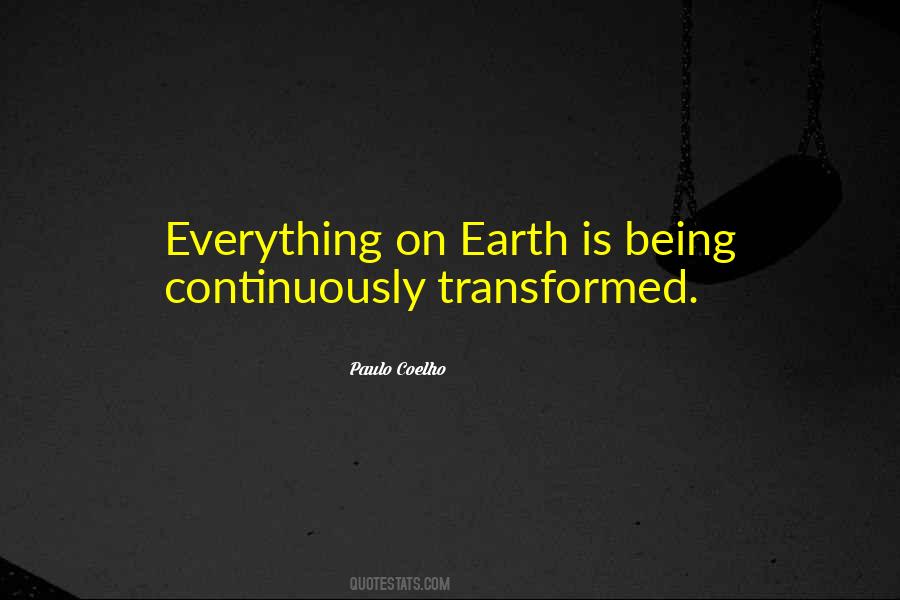 Everything on Earth is being continuously transformed.

Paulo Coelho

QUOTESTATS.COM